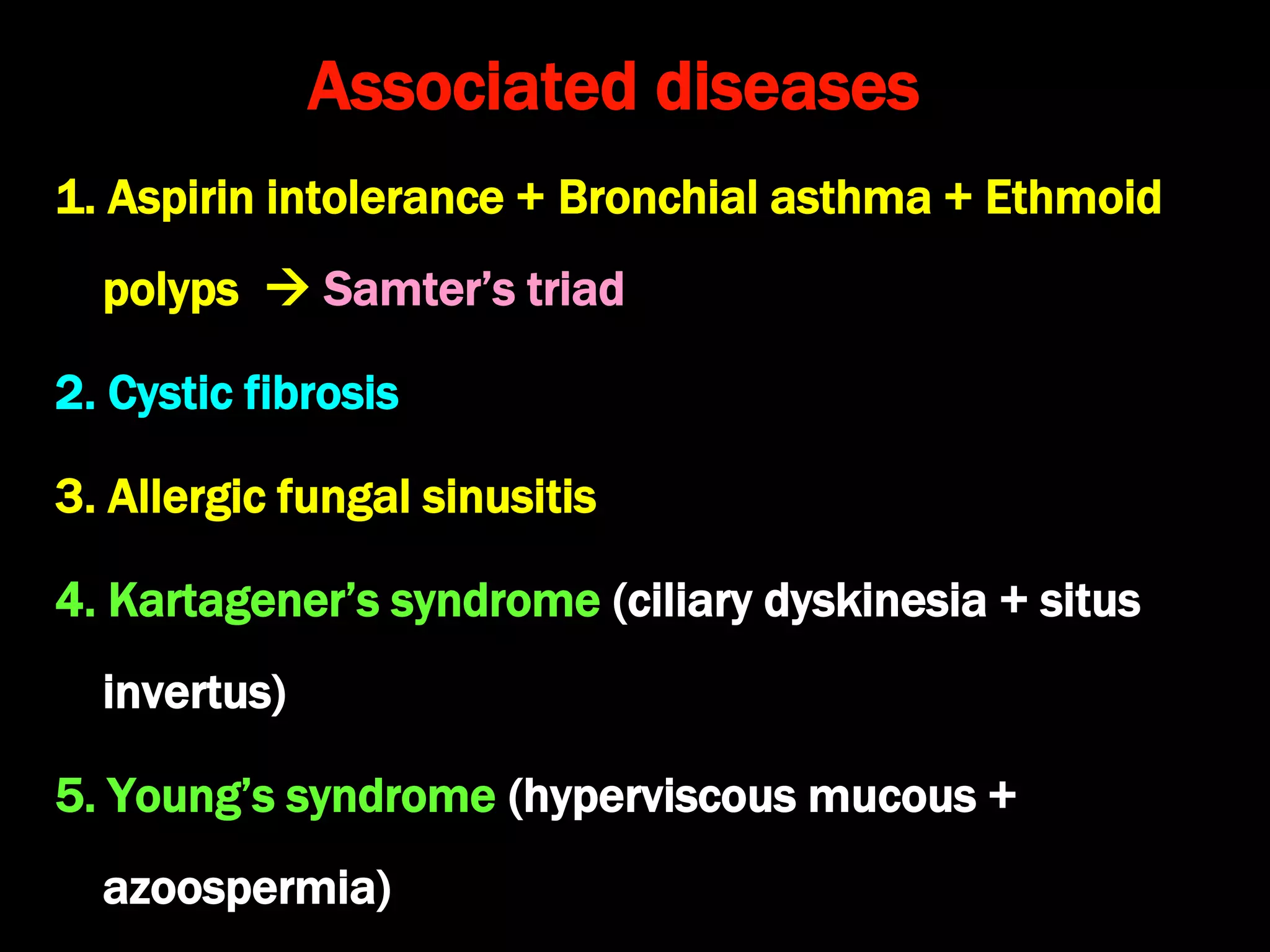 Associated diseases

1. Aspirin intolerance + Bronchial asthma + Ethmoid polyps → Samter's triad

2. Cystic fibrosis

3. Allergic fungal sinusitis

4. Kartagener's syndrome (ciliary dyskinesia + situs invertus)

5. Young's syndrome (hyperviscous mucous + azoospermia)